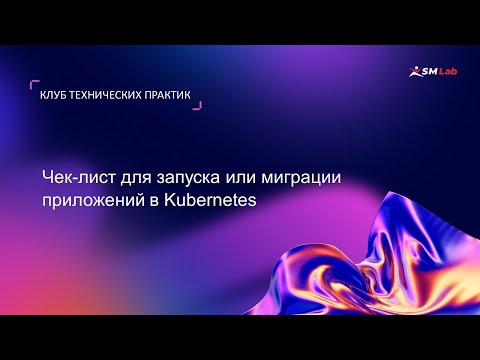 SM Lab

КЛУБ ТЕХНИЧЕСКИХ ПРАКТИК

Чек-лист для запуска или миграции приложений в Kubernetes